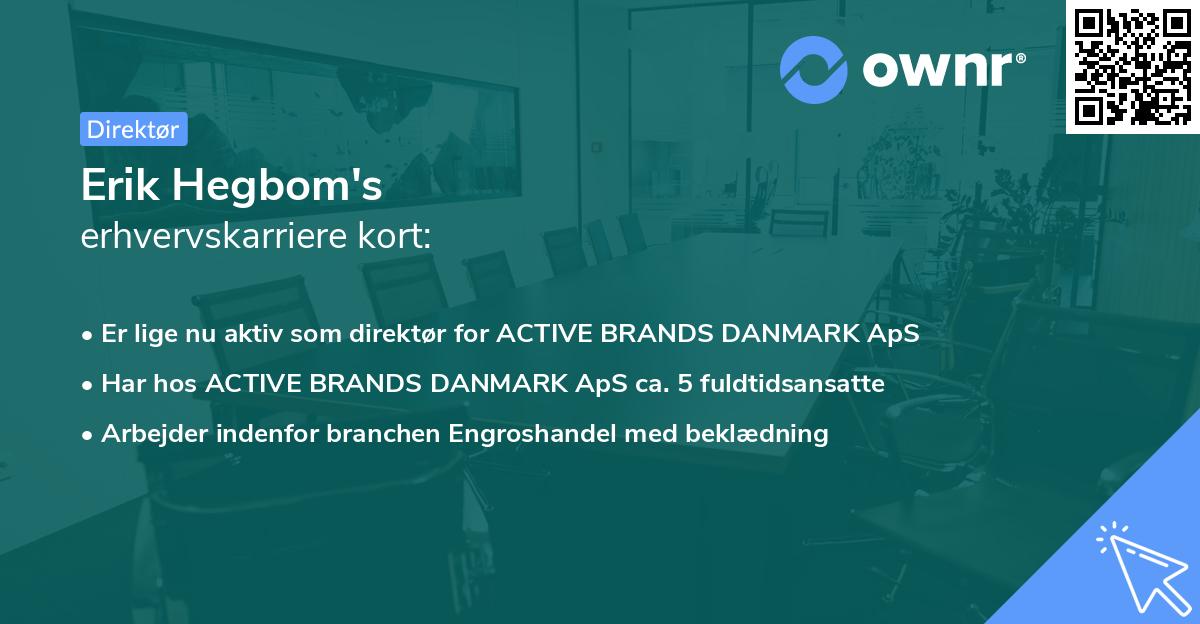 ownr®

Direktør

Erik Hegbom's
erhvervskarriere kort:

• Er lige nu aktiv som direktør for ACTIVE BRANDS DANMARK ApS
• Har hos ACTIVE BRANDS DANMARK ApS ca. 5 fuldtidsansatte
• Arbejder indenfor branchen Engroshandel med beklædning